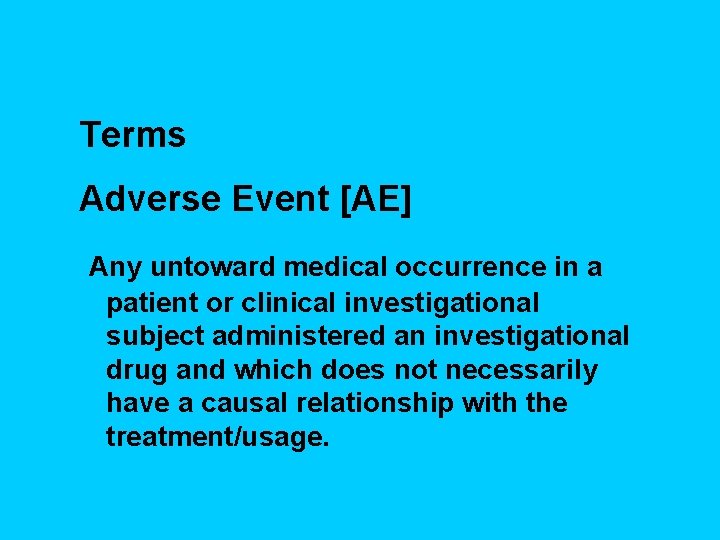 Terms

Adverse Event [AE]

Any untoward medical occurrence in a patient or clinical investigational subject administered an investigational drug and which does not necessarily have a causal relationship with the treatment/usage.